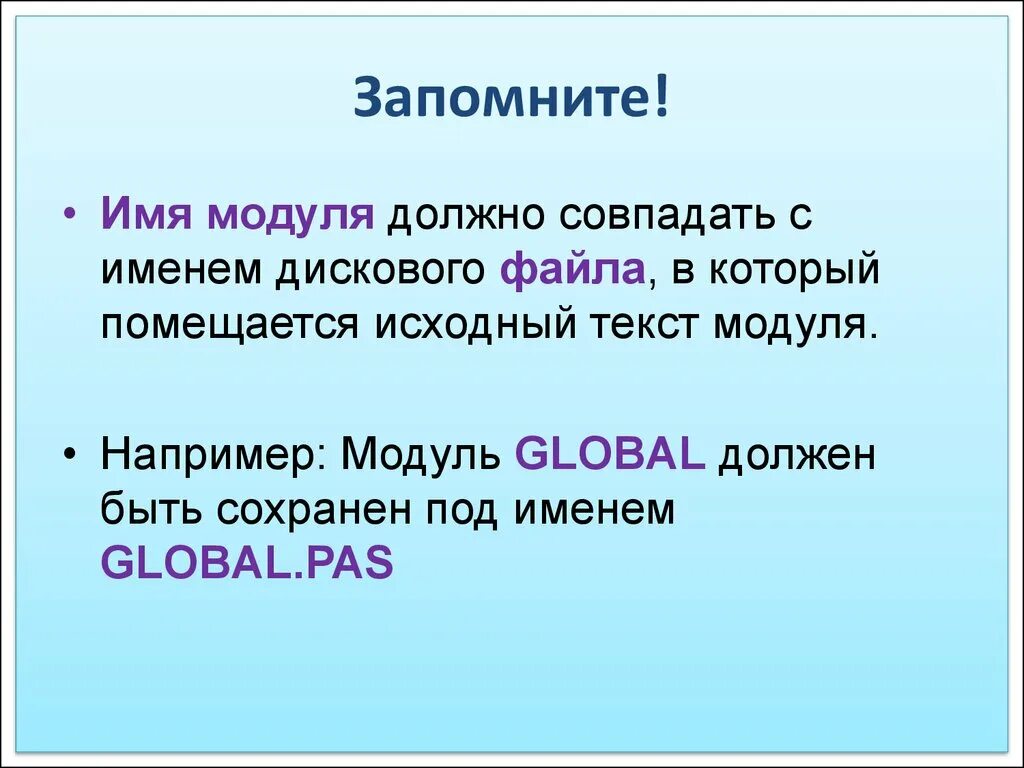 Запомните!

• Имя модуля должно совпадать с именем дискового файла, в который помещается исходный текст модуля.

• Например: Модуль GLOBAL должен быть сохранен под именем GLOBAL.PAS